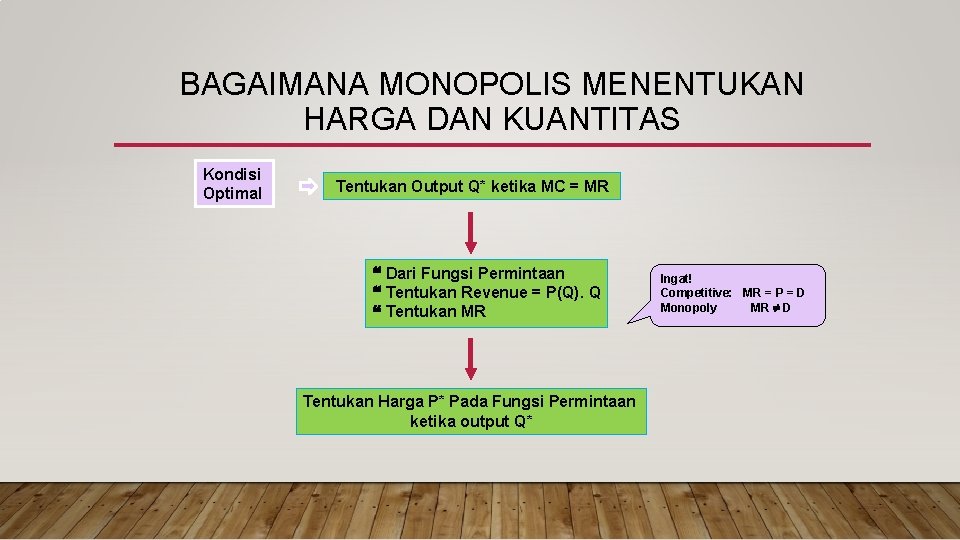 BAGAIMANA MONOPOLIS MENENTUKAN HARGA DAN KUANTITAS

Kondisi Optimal

Tentukan Output Q* ketika MC = MR

Dari Fungsi Permintaan
Tentukan Revenue = P(Q). Q
Tentukan MR

Ingat!
Competitive: MR = P = D
Monopoly MR ≠ D

Tentukan Harga P* Pada Fungsi Permintaan ketika output Q*